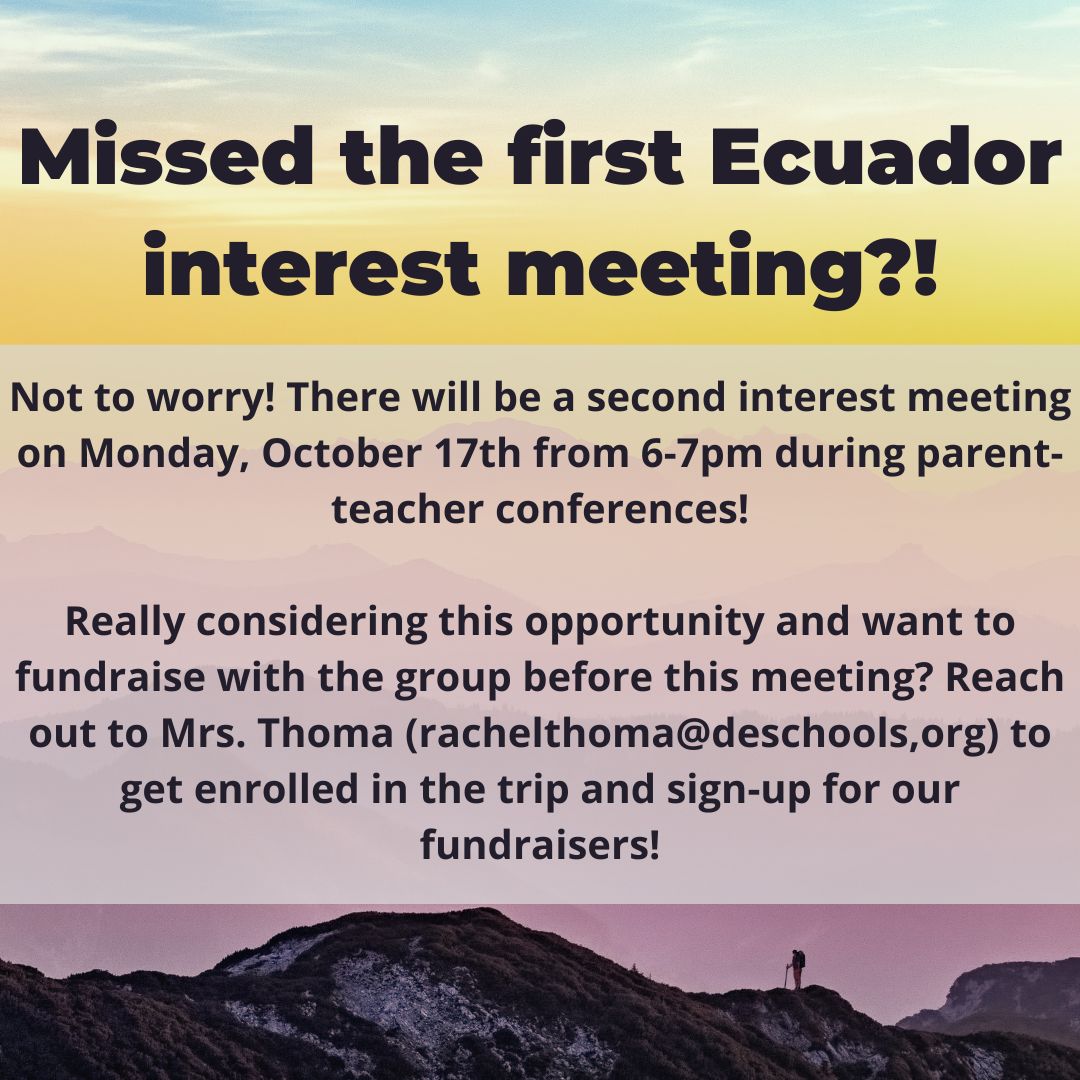 Missed the first Ecuador interest meeting?!

Not to worry! There will be a second interest meeting on Monday, October 17th from 6-7pm during parent-teacher conferences!

Really considering this opportunity and want to fundraise with the group before this meeting? Reach out to Mrs. Thoma (rachelthoma@deschools,org) to get enrolled in the trip and sign-up for our fundraisers!